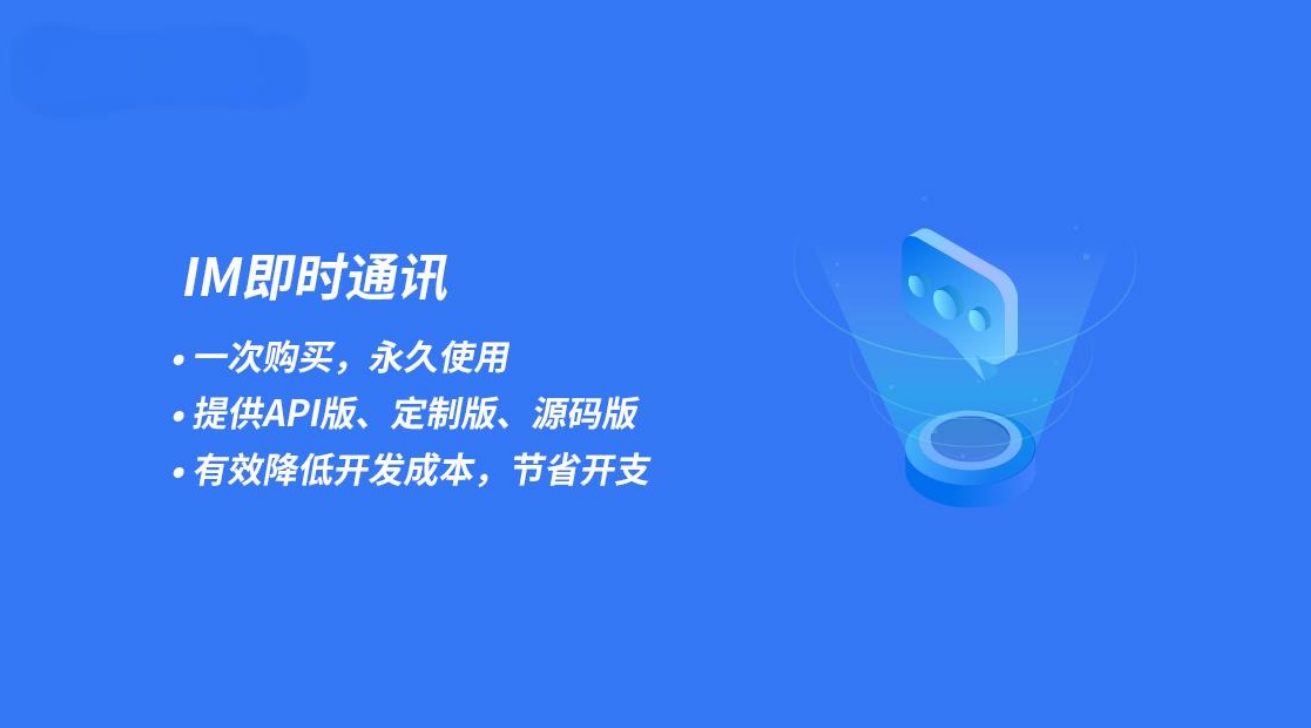 IM即时通讯

• 一次购买，永久使用
• 提供API版、定制版、源码版
• 有效降低开发成本，节省开支